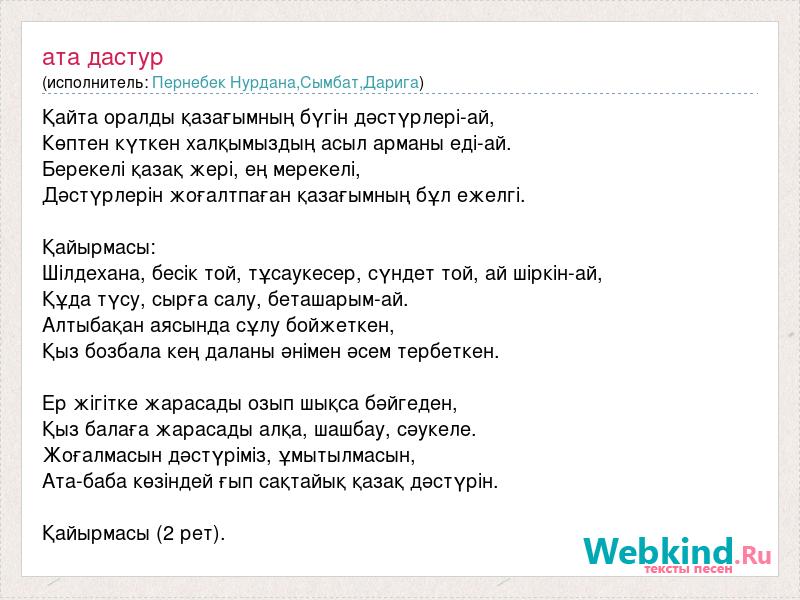 ата дастур
(исполнитель: Пернебек Нурдана,Сымбат,Дарига)

Қайта оралды қазағымның бүгін дәстүрлері-ай,
Көптен күткен халқымыздың асыл арманы еді-ай.
Берекелі қазақ жері, ең мерекелі,
Дәстүрлерін жоғалтпаған қазағымның бұл ежелгі.

Қайырмасы:
Шілдехана, бесік той, тұсаукесер, сүндет той, ай шіркін-ай,
Құда түсу, сырға салу, беташарым-ай.
Алтыбақан аясында сұлу бойжеткен,
Қыз бозбала кең даланы әнімен әсем тербеткен.

Ер жігітке жарасады озып шықса бәйгеден,
Қыз балаға жарасады алқа, шашбау, сәукеле.
Жоғалмасын дәстүріміз, ұмытылмасын,
Ата-баба көзіндей ғып сақтайық қазақ дәстүрін.

Қайырмасы (2 рет).

Webkind.Ru
тексты песен